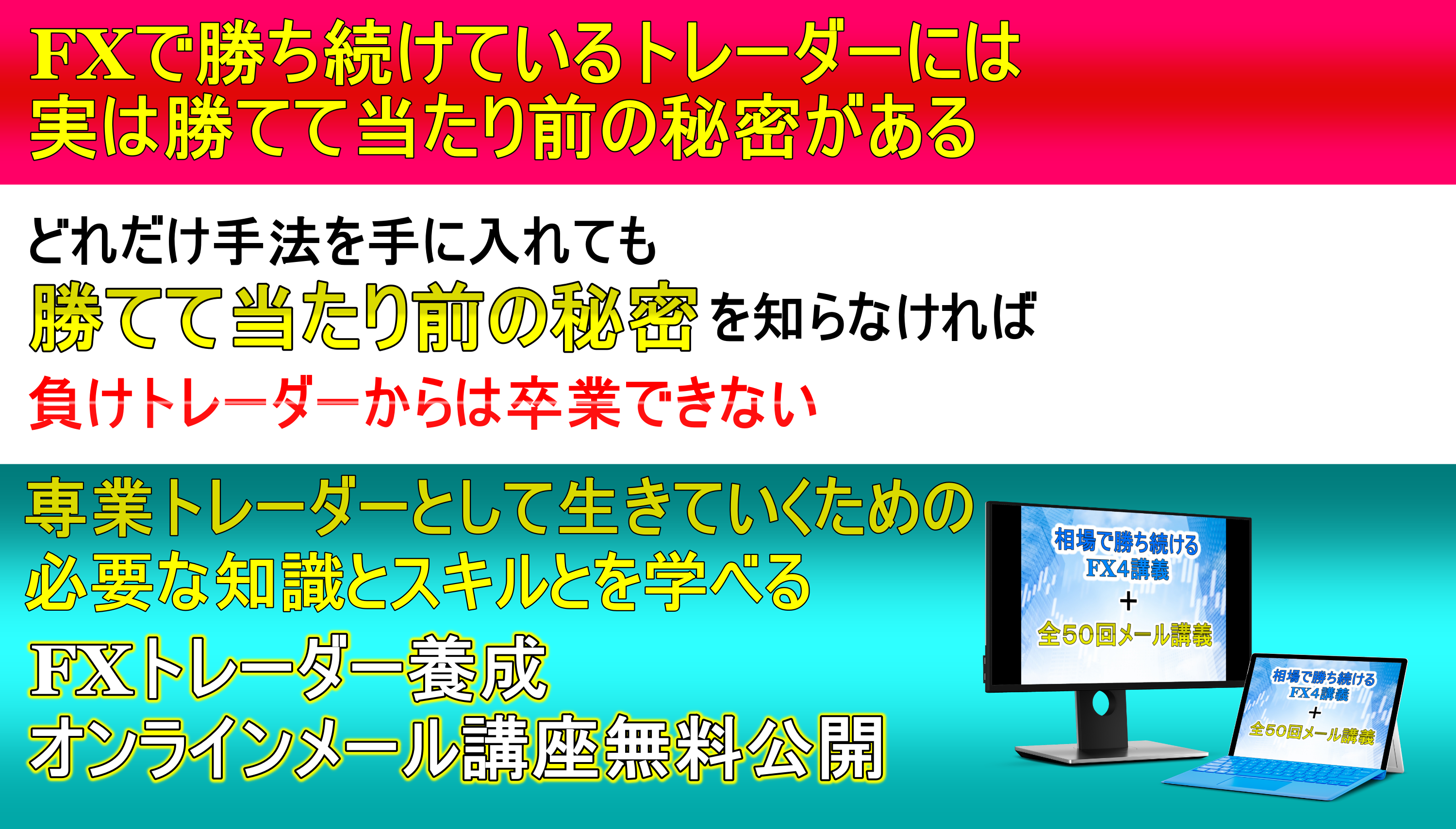 FXで勝ち続けているトレーダーには
実は勝てて当たり前の秘密がある

どれだけ手法を手に入れても
勝てて当たり前の秘密を知らなければ
負けトレーダーからは卒業できない

専業トレーダーとして生きていくための
必要な知識とスキルとを学べる
FXトレーダー養成
オンラインメール講座無料公開

相場で勝ち続ける
FX4講義
+
全50回メール講義

相場で勝ち続ける
FX4講義
+
全50回メール講義